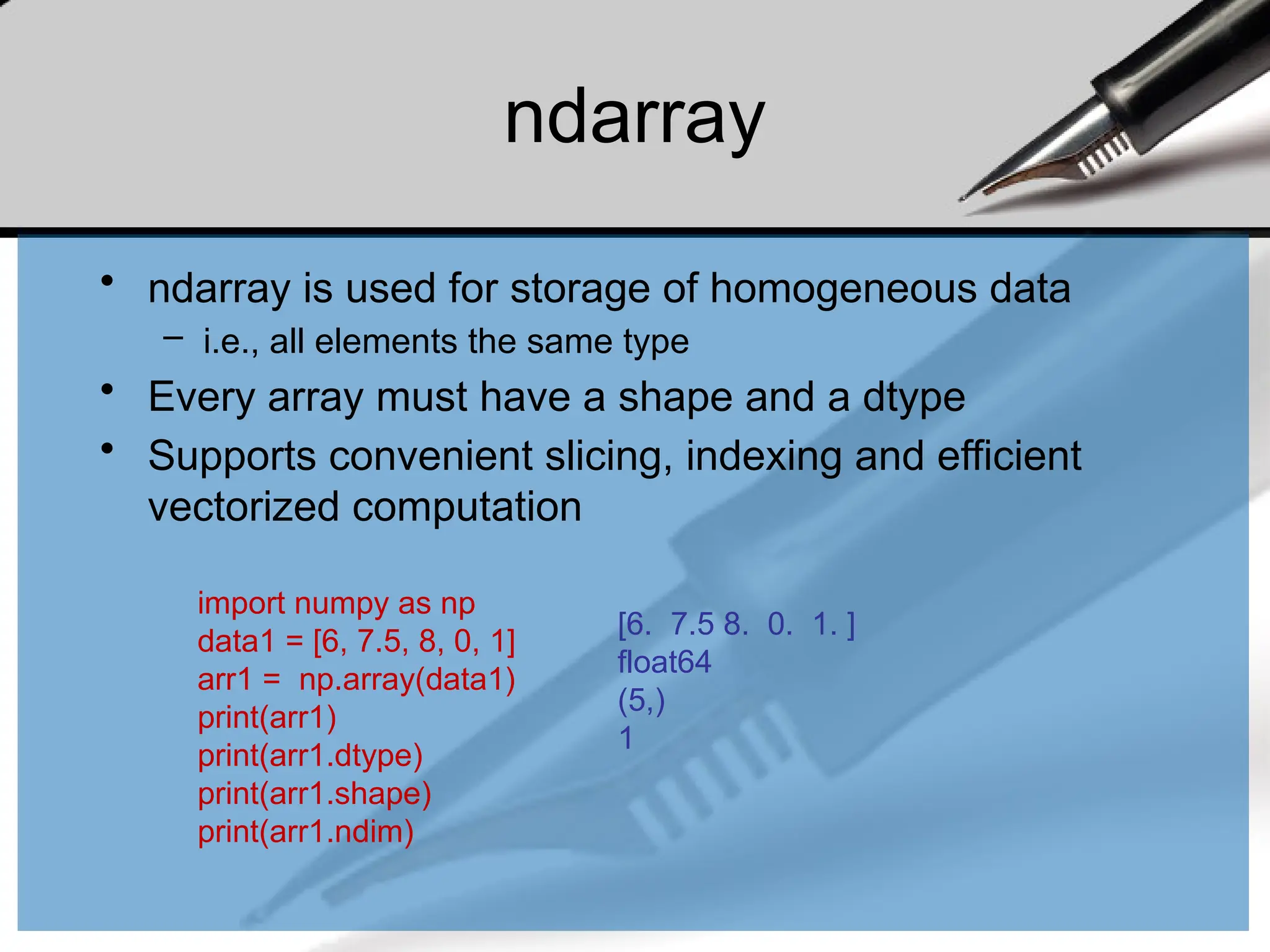 ndarray

• ndarray is used for storage of homogeneous data
 – i.e., all elements the same type
• Every array must have a shape and a dtype
• Supports convenient slicing, indexing and efficient vectorized computation

import numpy as np
data1 = [6, 7.5, 8, 0, 1]
arr1 = np.array(data1)
print(arr1)
print(arr1.dtype)
print(arr1.shape)
print(arr1.ndim)

[6. 7.5 8. 0. 1. ]
float64
(5,)
1